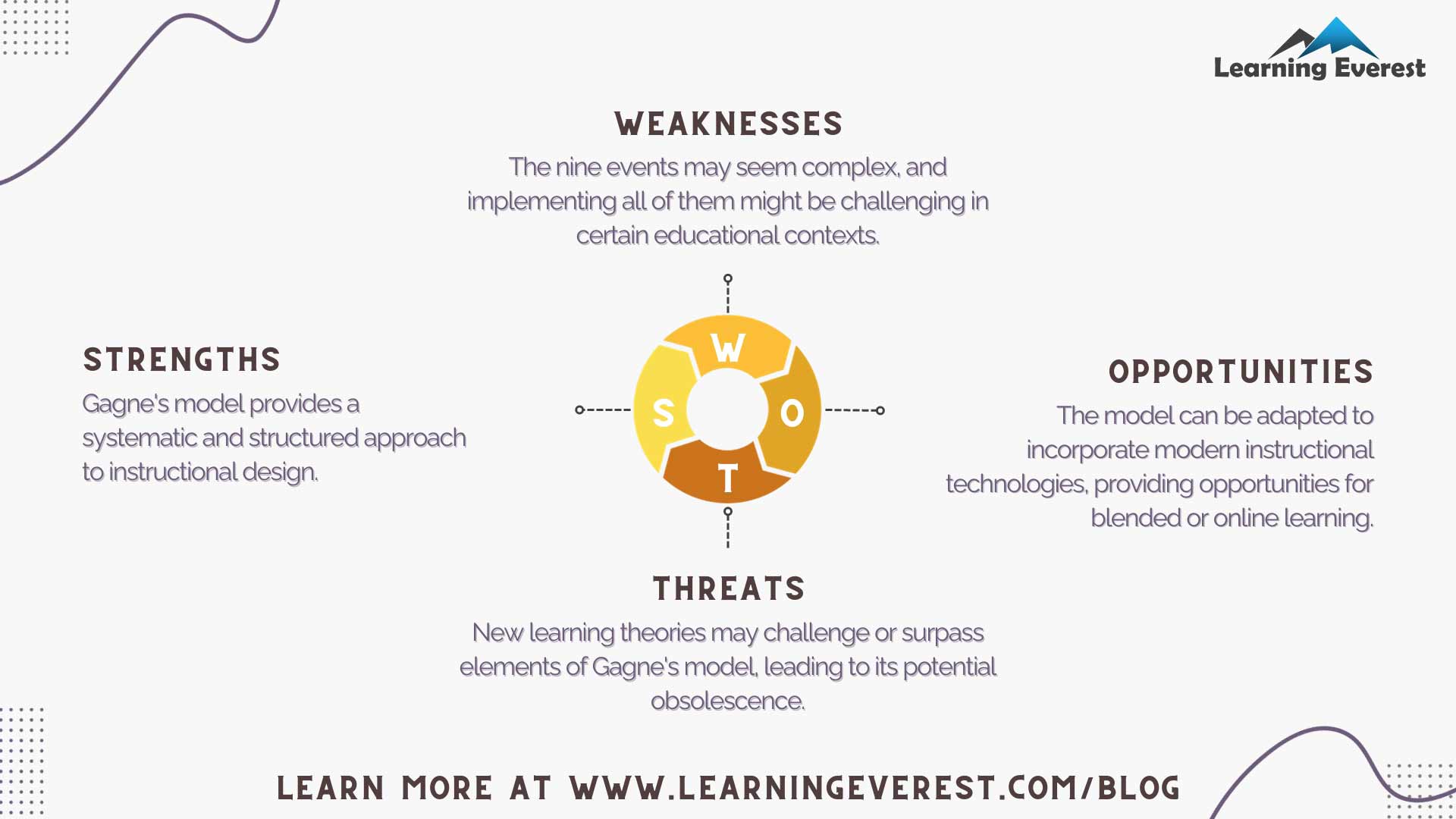 Learning Everest

WEAKNESSES
The nine events may seem complex, and implementing all of them might be challenging in certain educational contexts.

STRENGTHS
Gagne's model provides a systematic and structured approach to instructional design.

W
S
O
T

OPPORTUNITIES
The model can be adapted to incorporate modern instructional technologies, providing opportunities for blended or online learning.

THREATS
New learning theories may challenge or surpass elements of Gagne's model, leading to its potential obsolescence.

LEARN MORE AT WWW.LEARNINGEVEREST.COM/BLOG